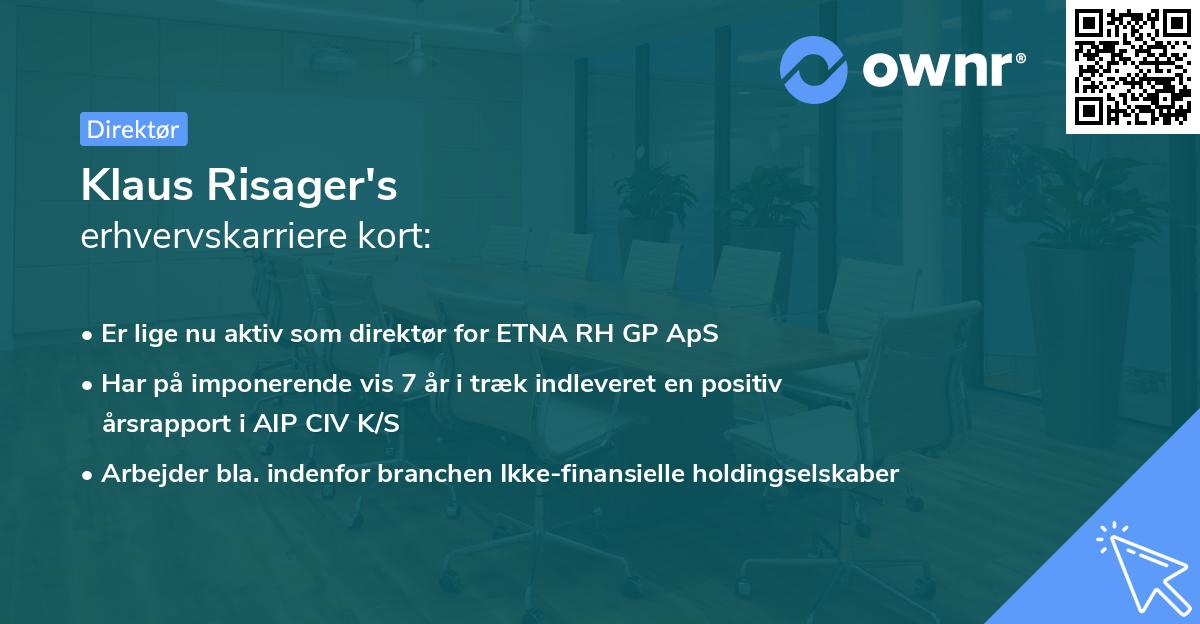 ownr®

Direktør

Klaus Risager's
erhvervskarriere kort:

• Er lige nu aktiv som direktør for ETNA RH GP ApS
• Har på imponerende vis 7 år i træk indleveret en positiv årsrapport i AIP CIV K/S
• Arbejder bla. indenfor branchen Ikke-finansielle holdingselskaber